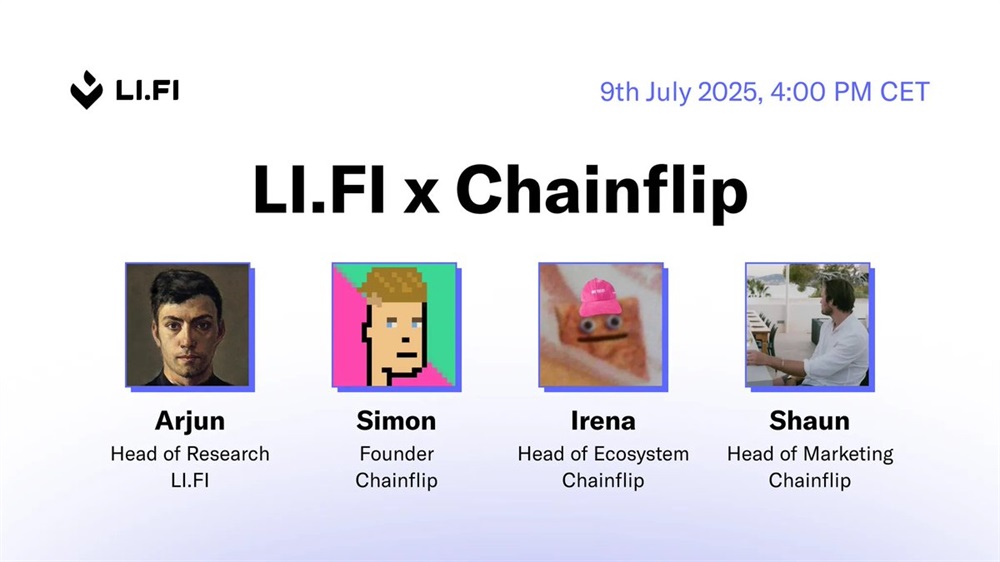 LI.FI

9th July 2025, 4:00 PM CET

LI.FI x Chainflip

Arjun
Head of Research
LI.FI

Simon
Founder
Chainflip

Irena
Head of Ecosystem
Chainflip

Shaun
Head of Marketing
Chainflip